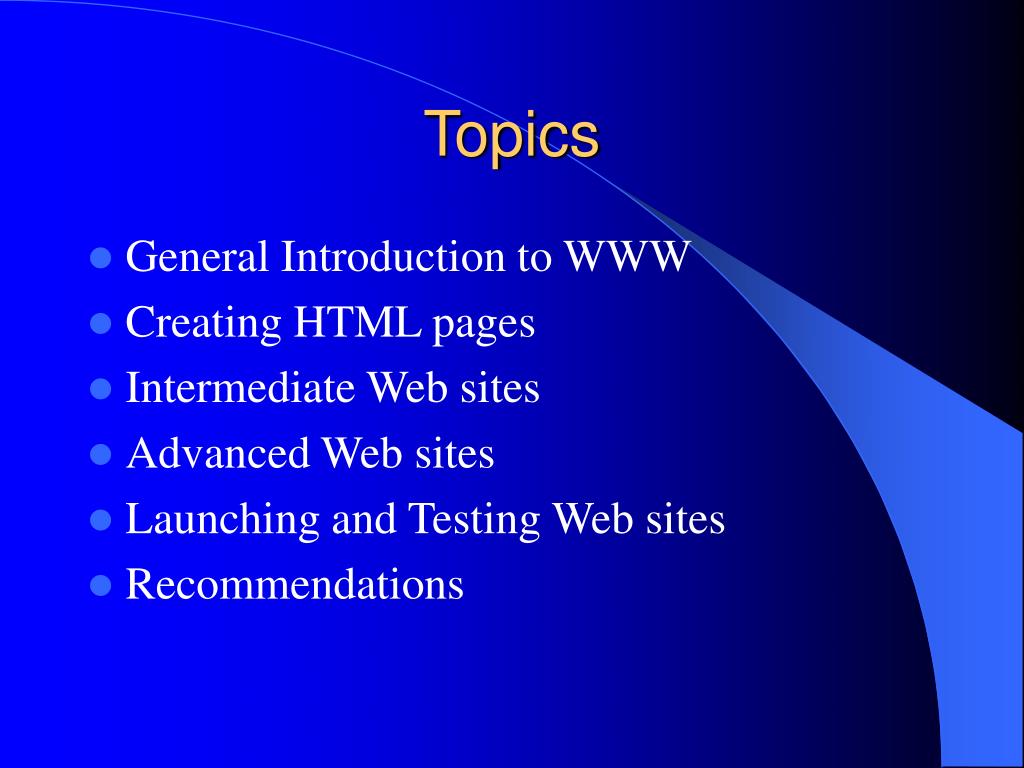 Topics

- General Introduction to WWW
- Creating HTML pages
- Intermediate Web sites
- Advanced Web sites
- Launching and Testing Web sites
- Recommendations